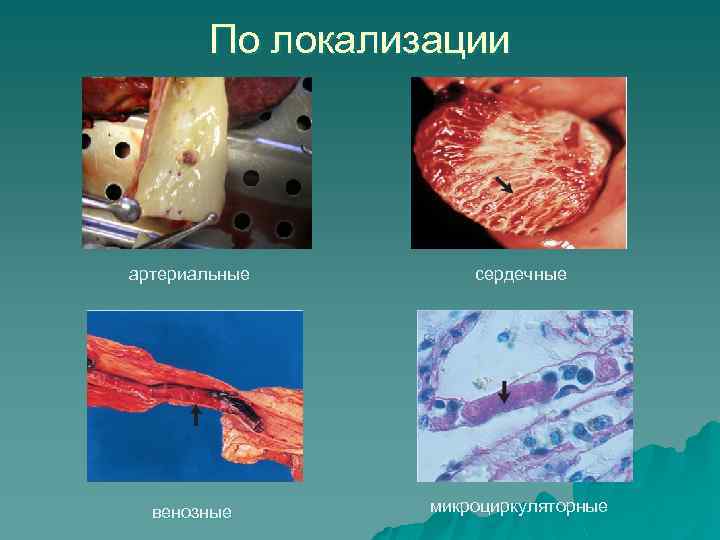 По локализации

артериальные

сердечные

венозные

микроциркуляторные